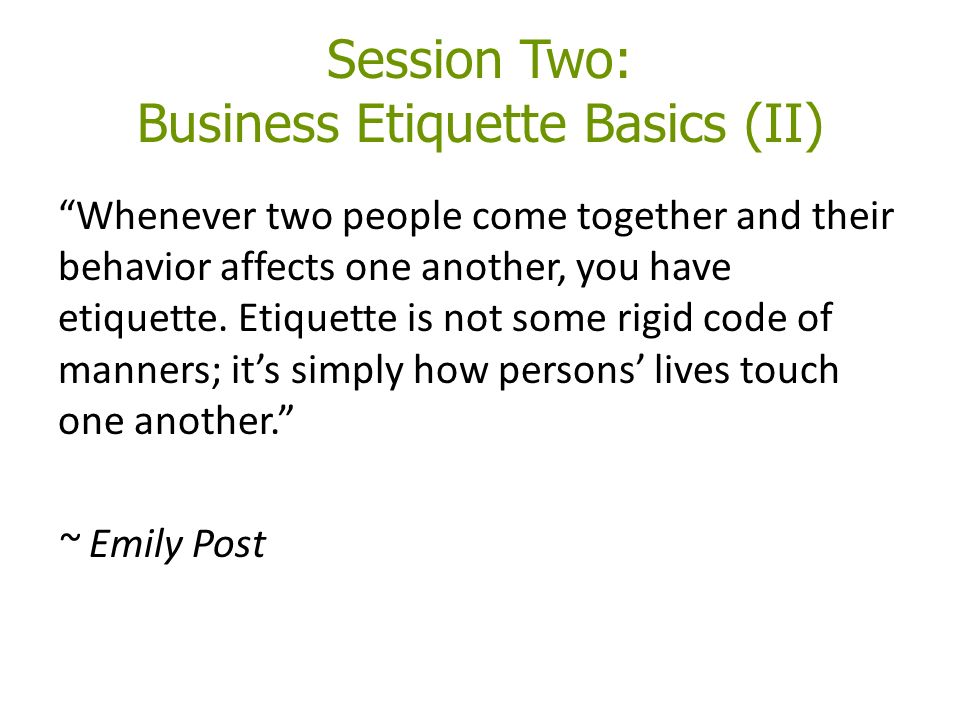 Session Two:
Business Etiquette Basics (II)

“Whenever two people come together and their behavior affects one another, you have etiquette. Etiquette is not some rigid code of manners; it’s simply how persons’ lives touch one another.”

~ Emily Post